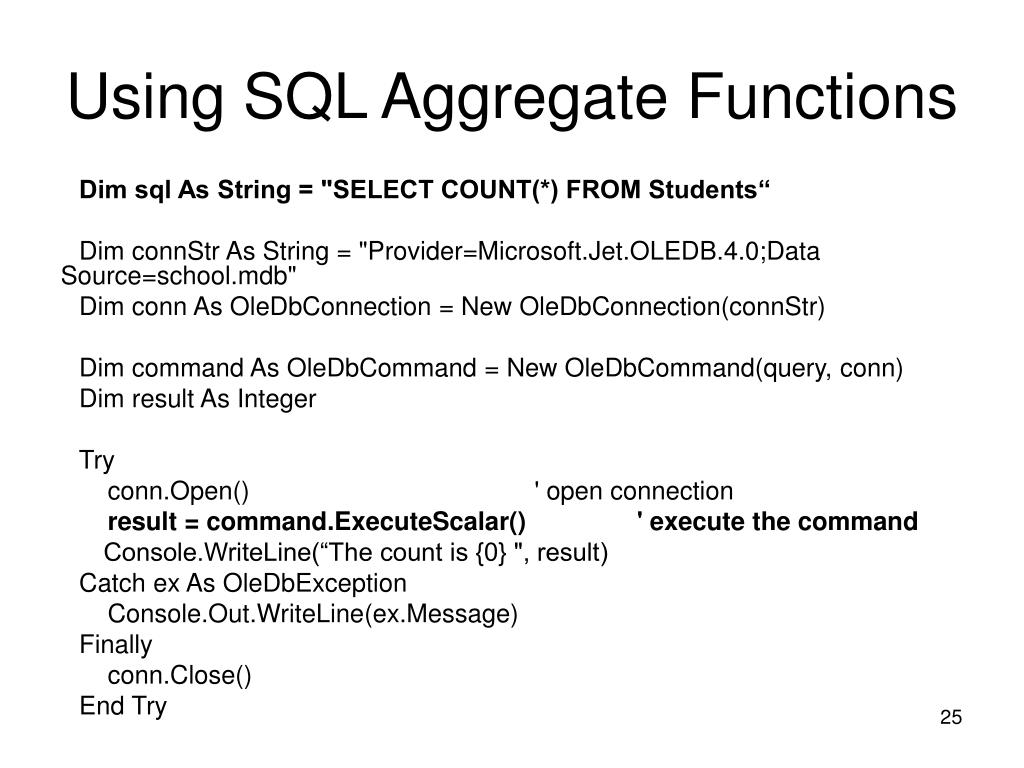 Using SQL Aggregate Functions

Dim sql As String = "SELECT COUNT(*) FROM Students“

Dim connStr As String = "Provider=Microsoft.Jet.OLEDB.4.0;Data Source=school.mdb"
Dim conn As OleDbConnection = New OleDbConnection(connStr)

Dim command As OleDbCommand = New OleDbCommand(query, conn)
Dim result As Integer

Try
conn.Open() ' open connection
result = command.ExecuteScalar() ' execute the command
Console.WriteLine(“The count is {0} ", result)
Catch ex As OleDbException
Console.Out.WriteLine(ex.Message)
Finally
conn.Close()
End Try

25